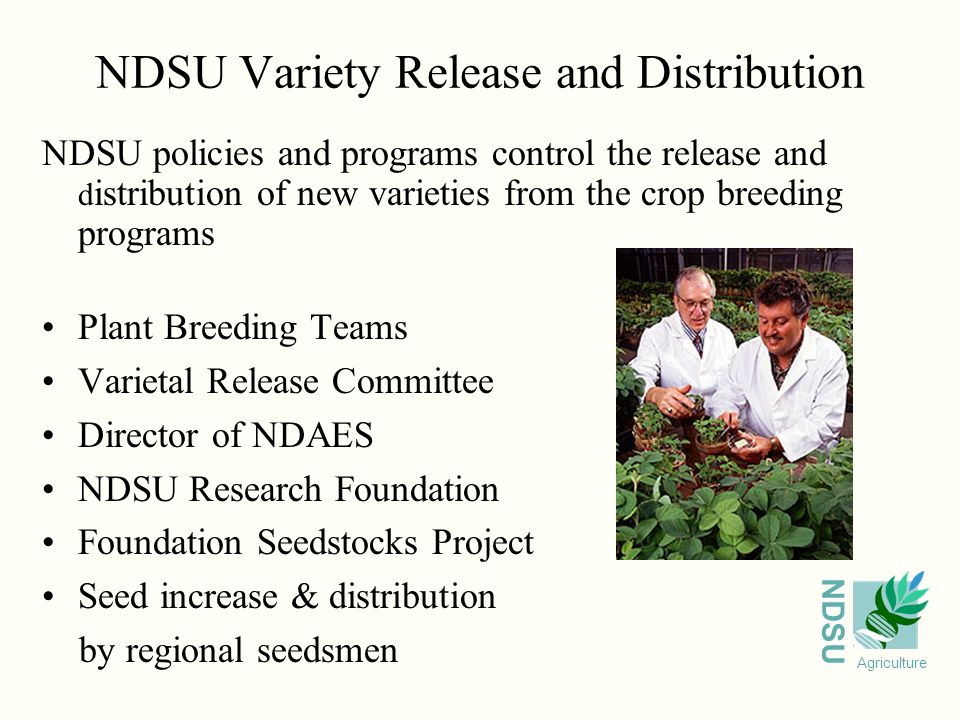 NDSU Variety Release and Distribution

NDSU policies and programs control the release and distribution of new varieties from the crop breeding programs

• Plant Breeding Teams
• Varietal Release Committee
• Director of NDAES
• NDSU Research Foundation
• Foundation Seedstocks Project
• Seed increase & distribution by regional seedsmen

NDSU
Agriculture